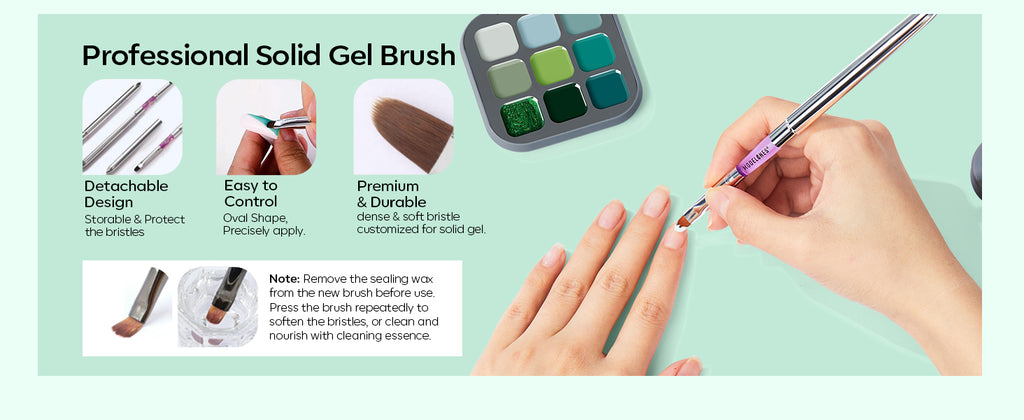 Professional Solid Gel Brush

Detachable Design
Storable & Protect the bristles

Easy to Control
Oval Shape, Precisely apply.

Premium & Durable
dense & soft bristle customized for solid gel.

Note: Remove the sealing wax from the new brush before use. Press the brush repeatedly to soften the bristles, or clean and nourish with cleaning essence.

MODELONES